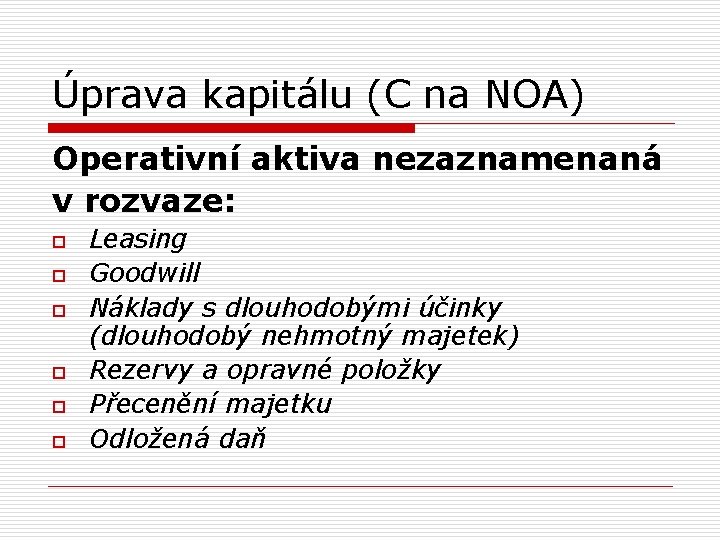 Úprava kapitálu (C na NOA)

Operativní aktiva nezaznamenaná v rozvaze:

- Leasing
- Goodwill
- Náklady s dlouhodobými účinky (dlouhodobý nehmotný majetek)
- Rezervy a opravné položky
- Přecenění majetku
- Odložená daň